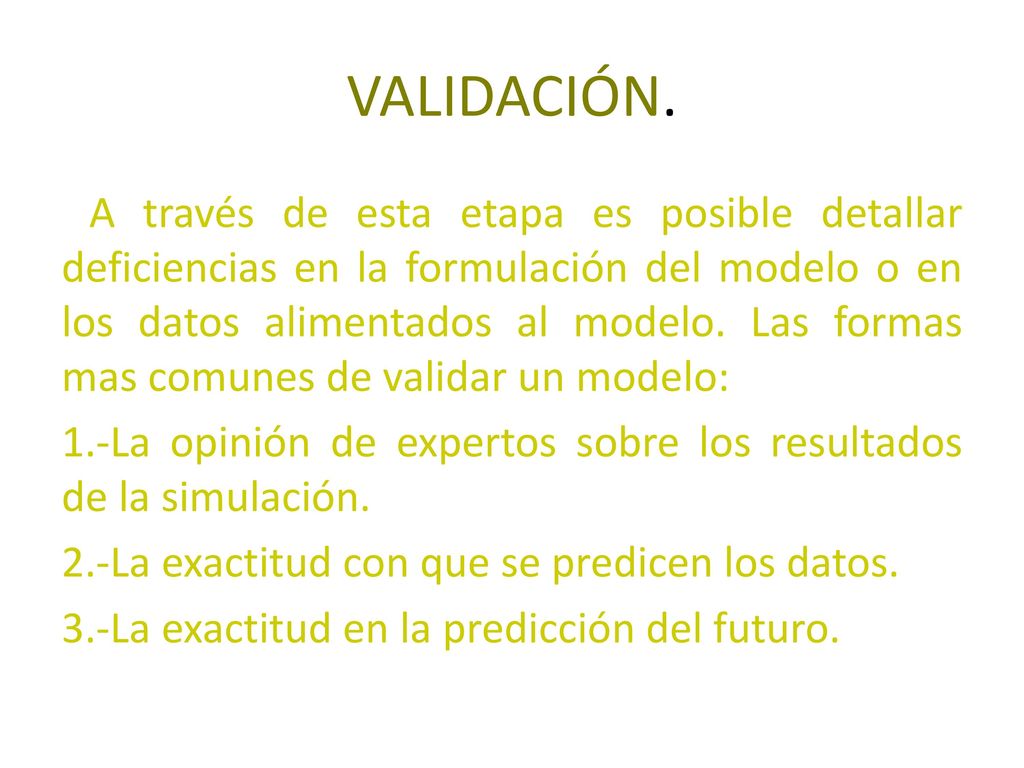 VALIDACIÓN.

A través de esta etapa es posible detallar deficiencias en la formulación del modelo o en los datos alimentados al modelo. Las formas mas comunes de validar un modelo:

1.-La opinión de expertos sobre los resultados de la simulación.

2.-La exactitud con que se predicen los datos.

3.-La exactitud en la predicción del futuro.